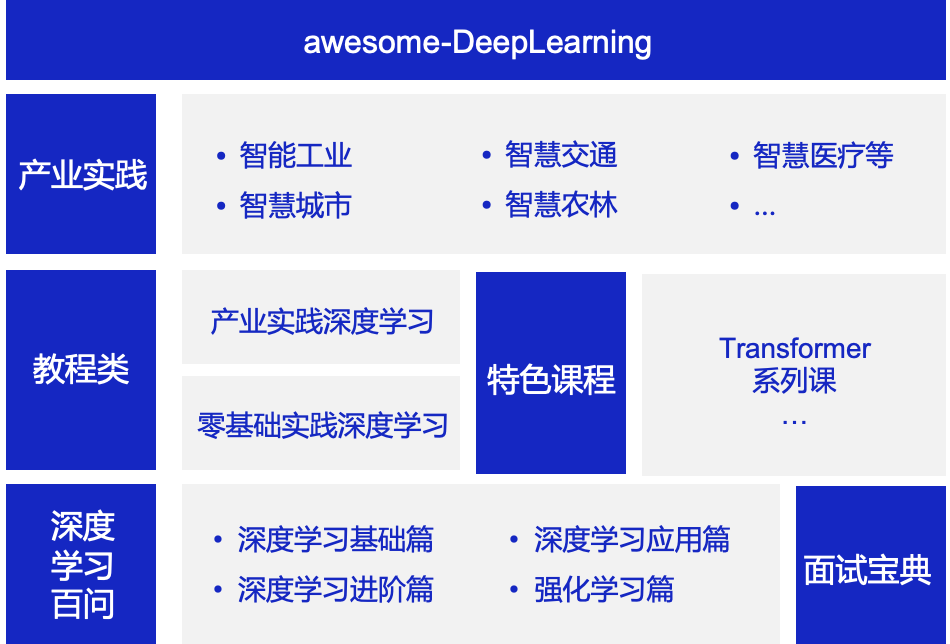 awesome-DeepLearning

产业实践

• 智能工业
• 智慧城市
• 智慧交通
• 智慧农林
• 智慧医疗等
• ...

教程类

产业实践深度学习

零基础实践深度学习

特色课程

Transformer
系列课
...

深度学习百问

• 深度学习基础篇
• 深度学习进阶篇
• 深度学习应用篇
• 强化学习篇

面试宝典